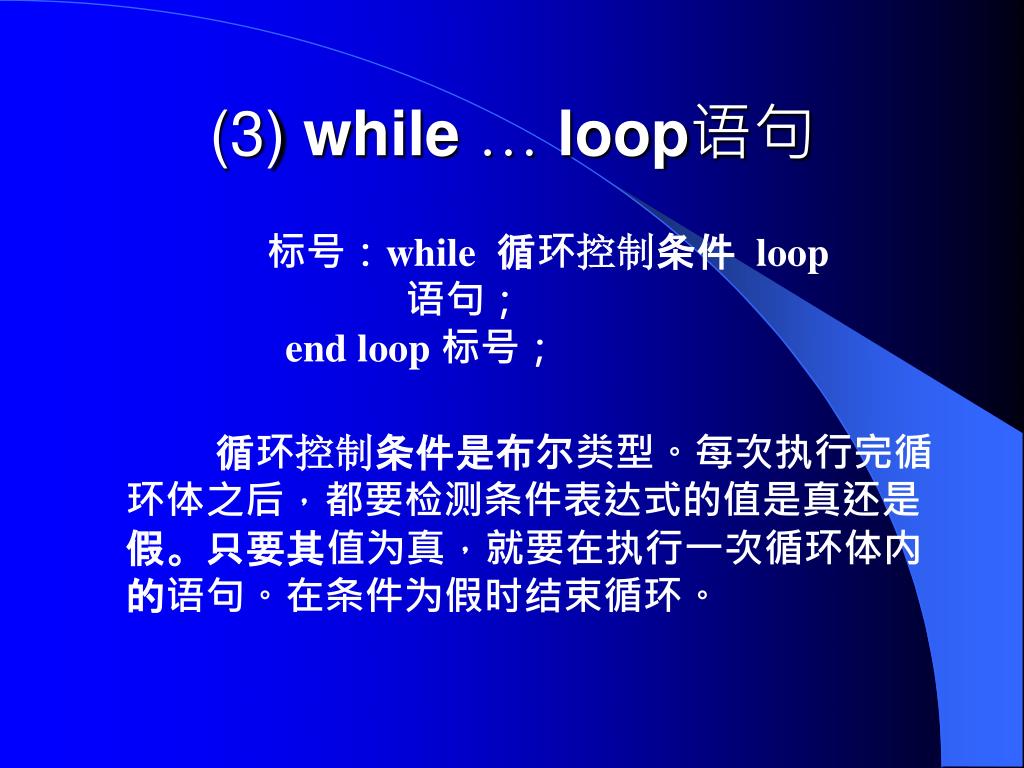 (3) while … loop语句

标号：while 循环控制条件 loop
语句；
end loop 标号；

循环控制条件是布尔类型。每次执行完循环体之后，都要检测条件表达式的值是真还是假。只要其值为真，就要在执行一次循环体内的语句。在条件为假时结束循环。